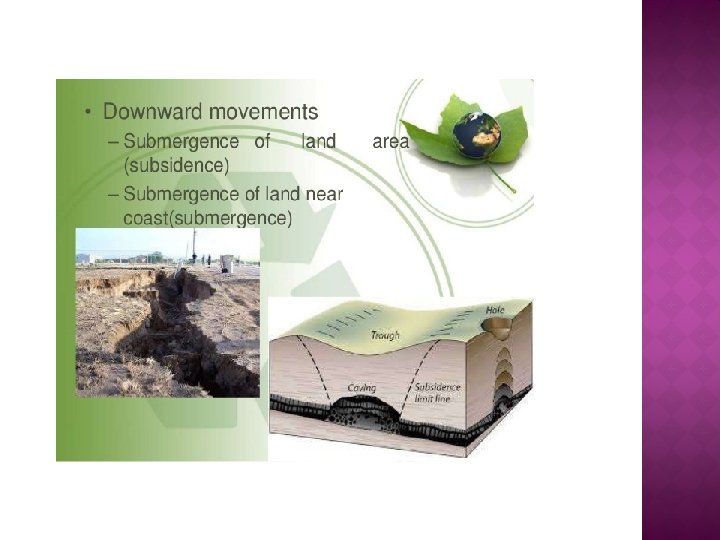 • Downward movements
– Submergence of land area (subsidence)
– Submergence of land near coast(submergence)

Hole
Trough
Caving
Subsidence limit line